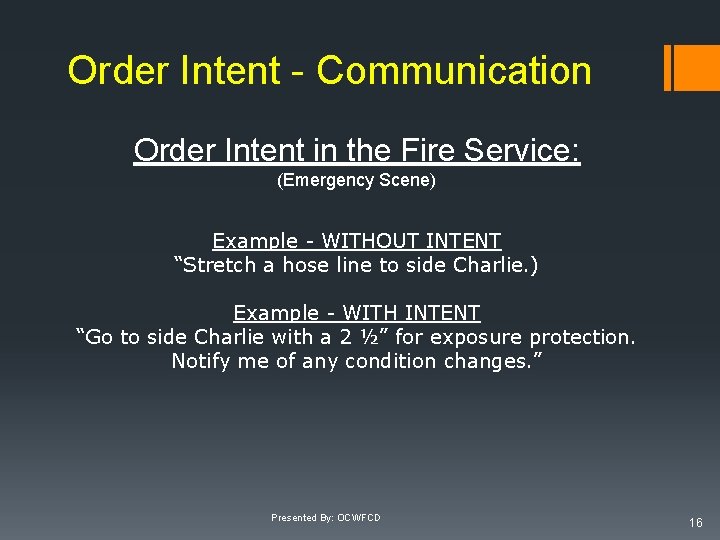 Order Intent - Communication

Order Intent in the Fire Service:
(Emergency Scene)

Example - WITHOUT INTENT
“Stretch a hose line to side Charlie.)

Example - WITH INTENT
“Go to side Charlie with a 2 ½” for exposure protection. Notify me of any condition changes.”

Presented By: OCWFCD

16